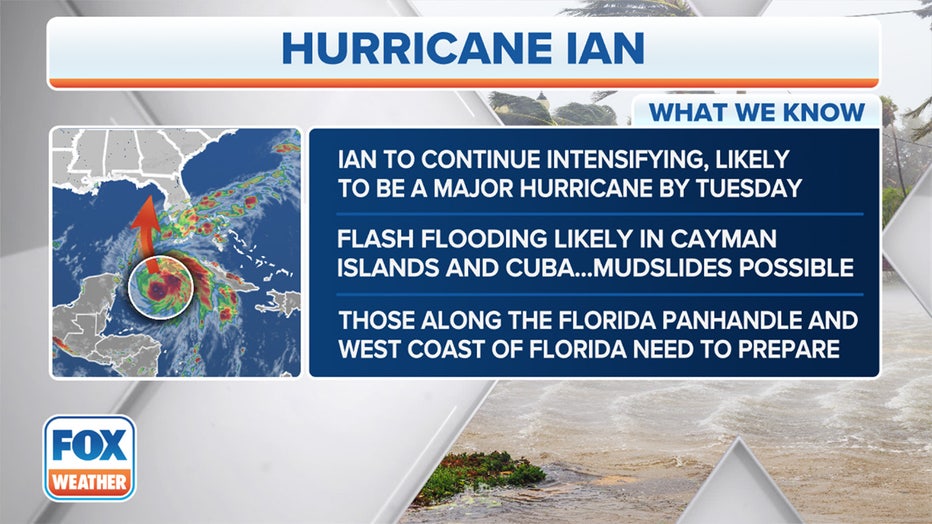 HURRICANE IAN

WHAT WE KNOW

IAN TO CONTINUE INTENSIFYING, LIKELY TO BE A MAJOR HURRICANE BY TUESDAY

FLASH FLOODING LIKELY IN CAYMAN ISLANDS AND CUBA...MUDSLIDES POSSIBLE

THOSE ALONG THE FLORIDA PANHANDLE AND WEST COAST OF FLORIDA NEED TO PREPARE

FOX WEATHER